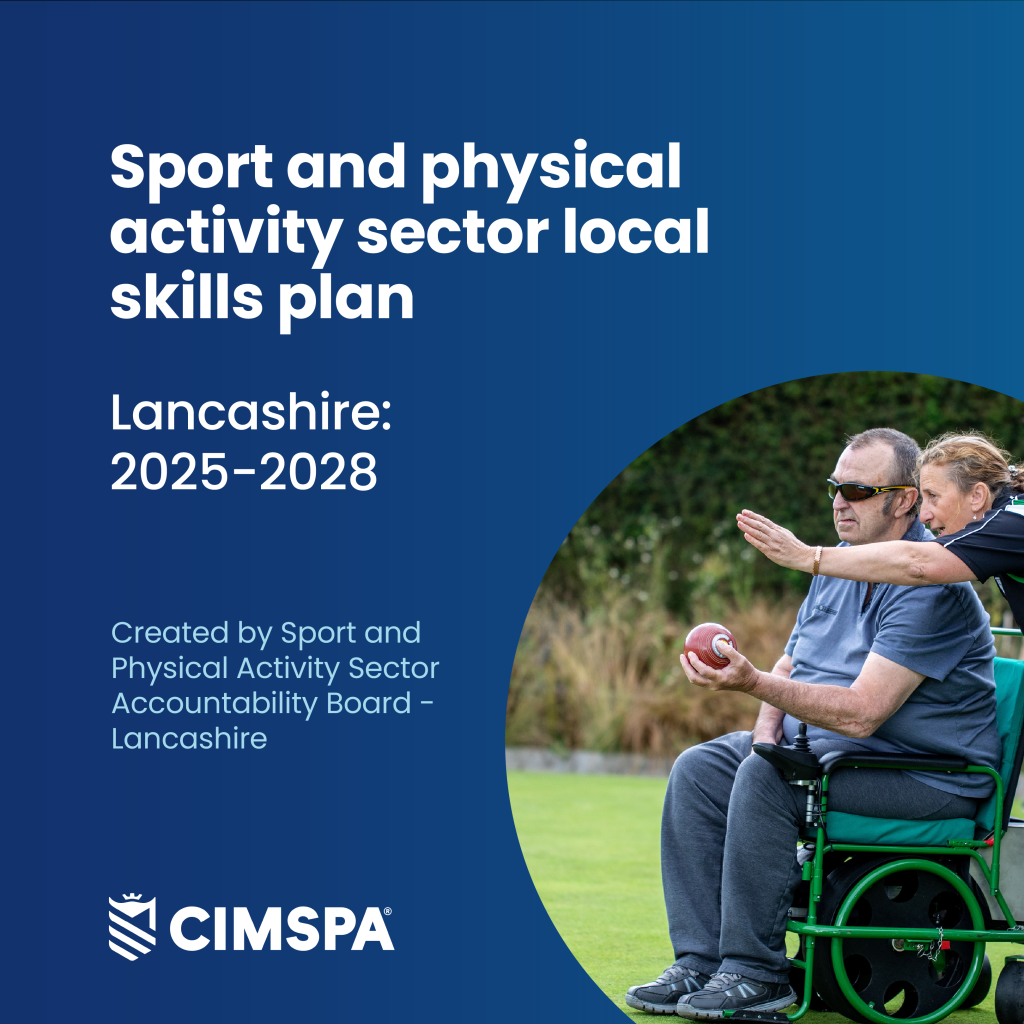 Sport and physical activity sector local skills plan

Lancashire: 2025-2028

Created by Sport and Physical Activity Sector Accountability Board - Lancashire

CIMSPA®